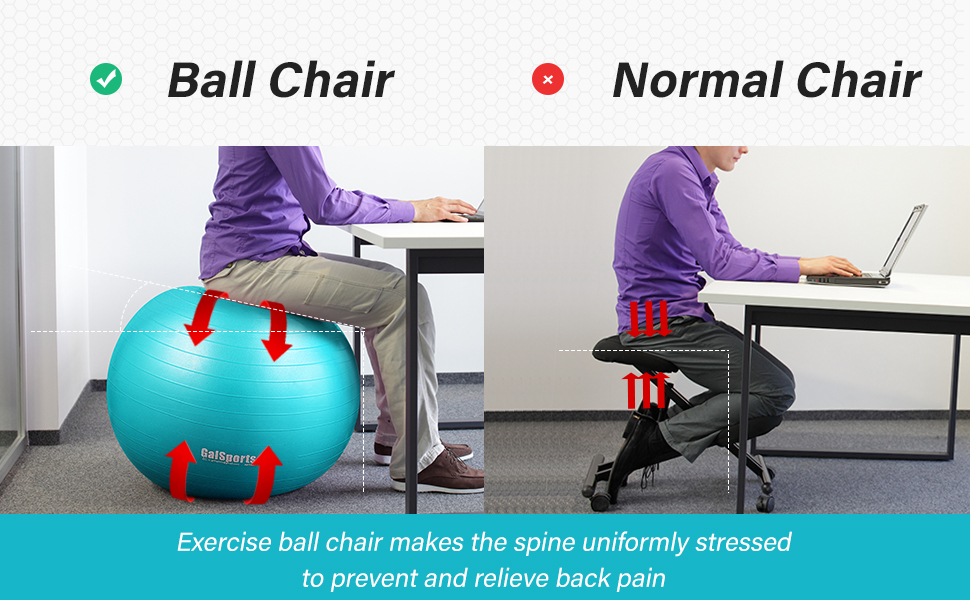 Ball Chair

Normal Chair

GalSports

Exercise ball chair makes the spine uniformly stressed to prevent and relieve back pain